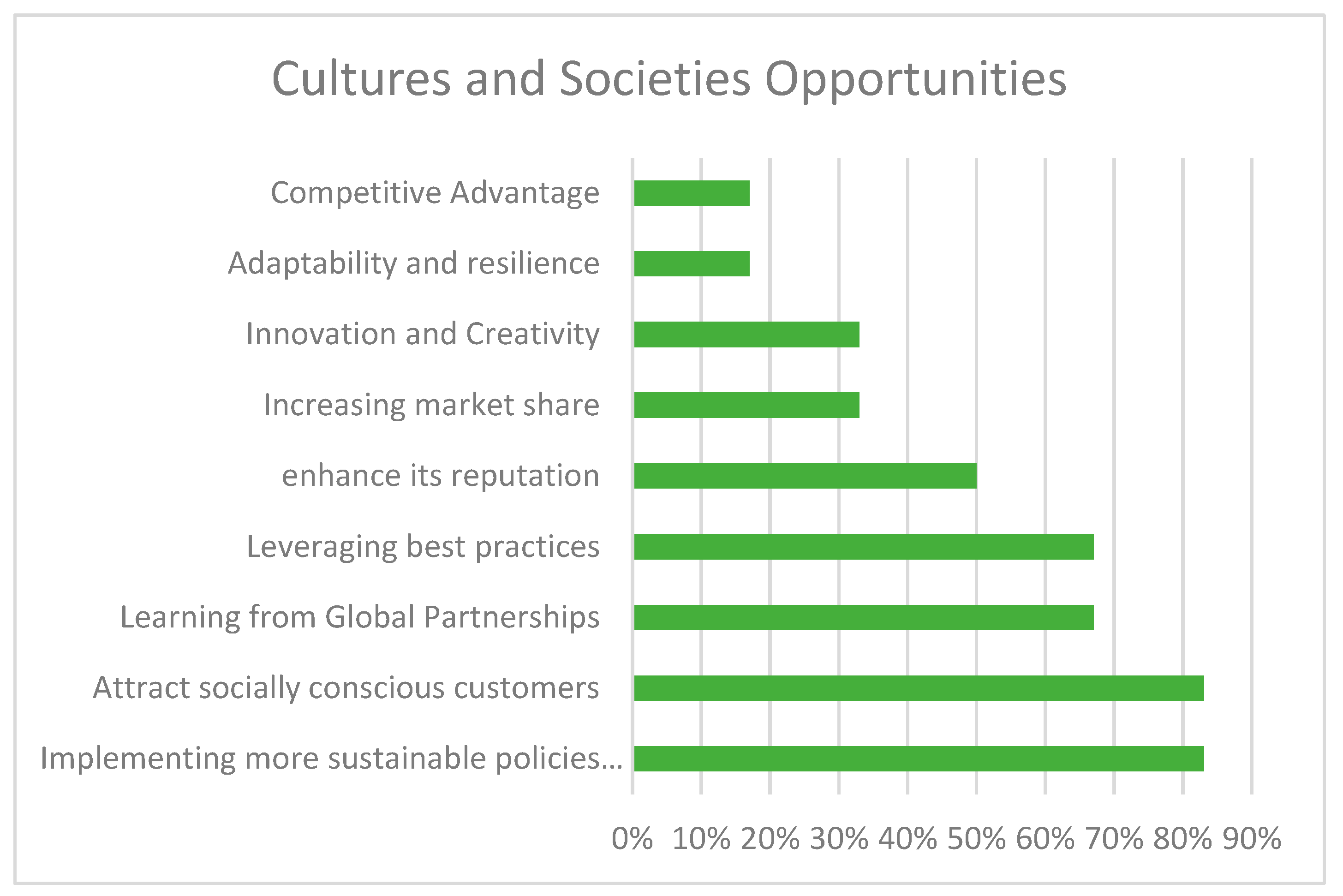 Cultures and Societies Opportunities

Competitive Advantage
Adaptability and resilience
Innovation and Creativity
Increasing market share
enhance its reputation
Leveraging best practices
Learning from Global Partnerships
Attract socially conscious customers
Implementing more sustainable policies…

0% 10% 20% 30% 40% 50% 60% 70% 80% 90%